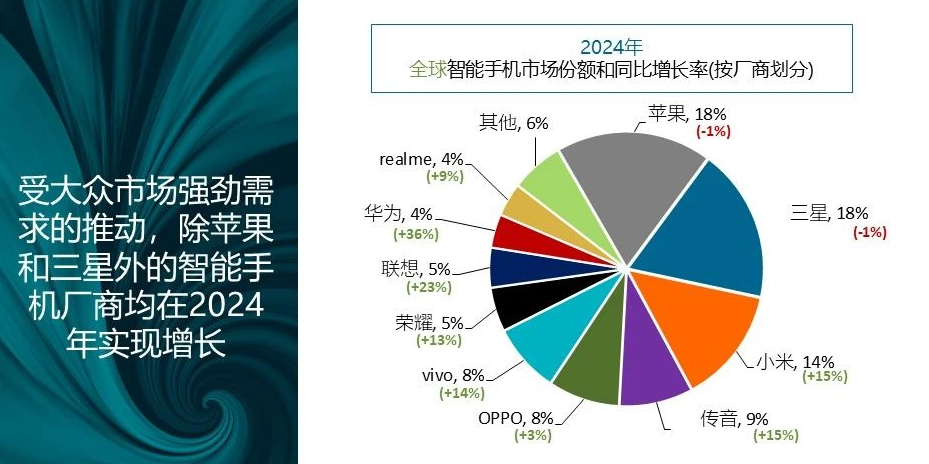 受大众市场强劲需求的推动，除苹果和三星外的智能手机厂商均在2024年实现增长

2024年
全球智能手机市场份额和同比增长率(按厂商划分)

苹果, 18%
(-1%)

三星, 18%
(-1%)

小米, 14%
(+15%)

传音, 9%
(+15%)

OPPO, 8%
(+3%)

vivo, 8%
(+14%)

荣耀, 5%
(+13%)

联想, 5%
(+23%)

华为, 4%
(+36%)

realme, 4%
(+9%)

其他, 6%